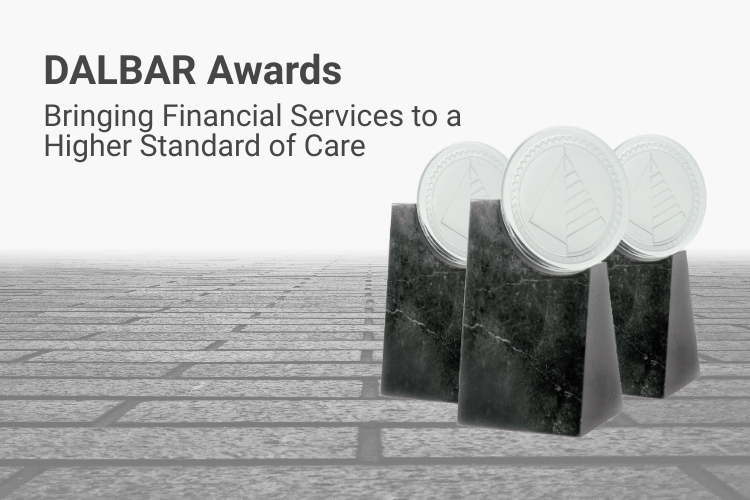 DALBAR Awards

Bringing Financial Services to a Higher Standard of Care